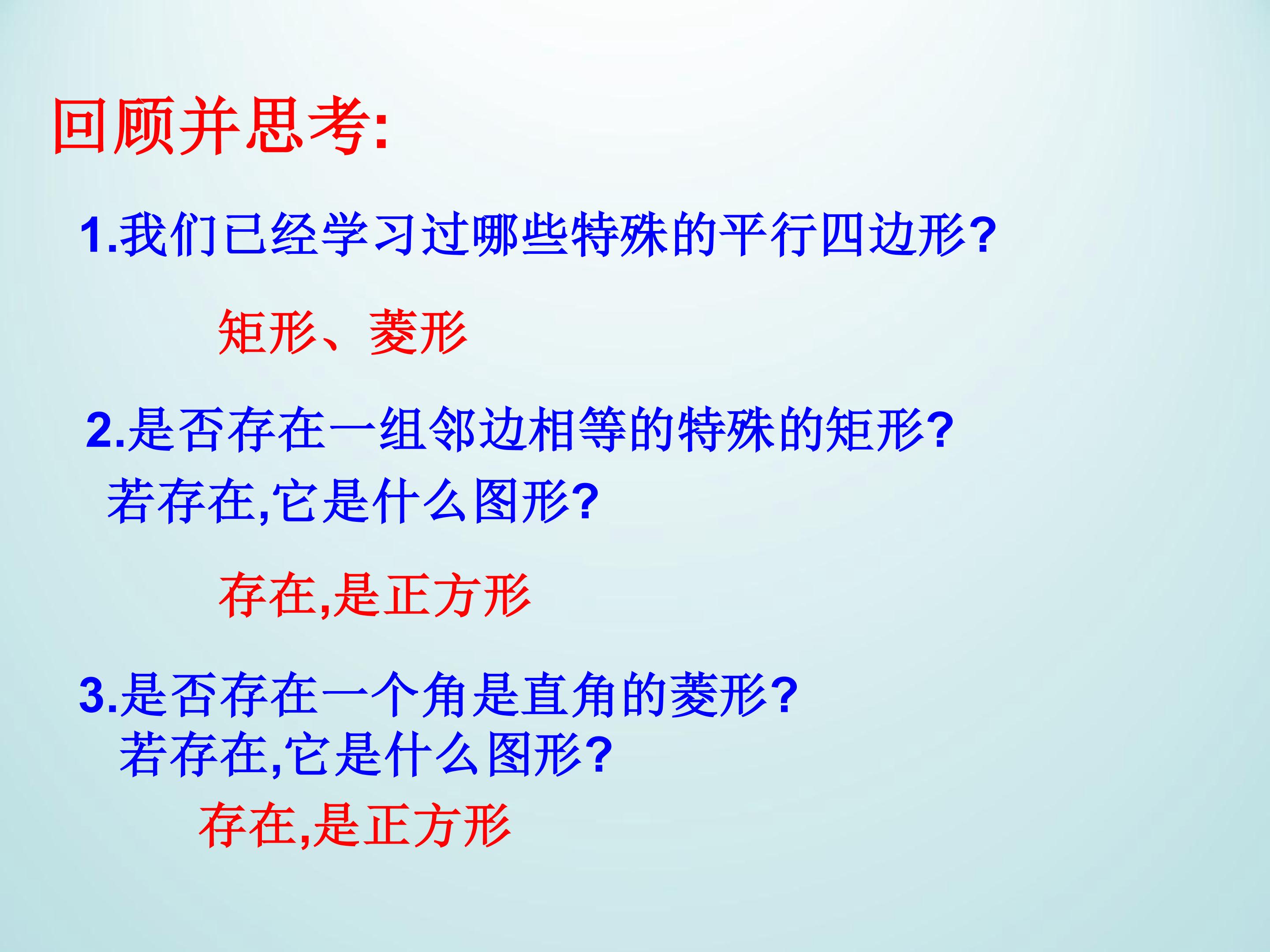 回顾并思考:

1.我们已经学习过哪些特殊的平行四边形?

矩形、菱形

2.是否存在一组邻边相等的特殊的矩形?
若存在,它是什么图形?

存在,是正方形

3.是否存在一个角是直角的菱形?
若存在,它是什么图形?

存在,是正方形